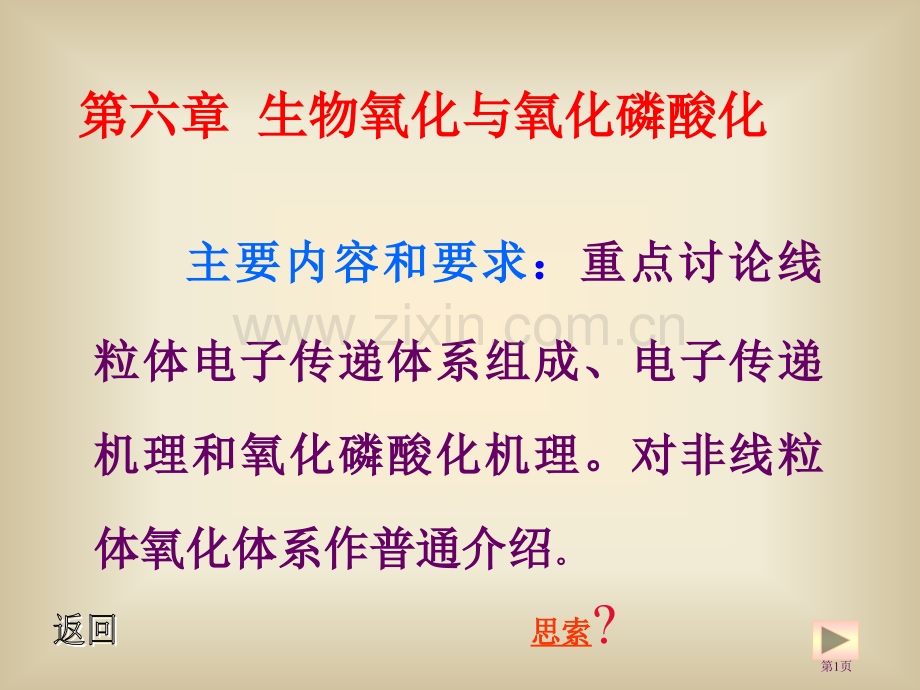 第六章 生物氧化与氧化磷酸化

主要内容和要求：重点讨论线粒体电子传递体系组成、电子传递机理和氧化磷酸化机理。对非线粒体氧化体系作普通介绍.

www.zixin.com.cn

返回

思索?

第1页